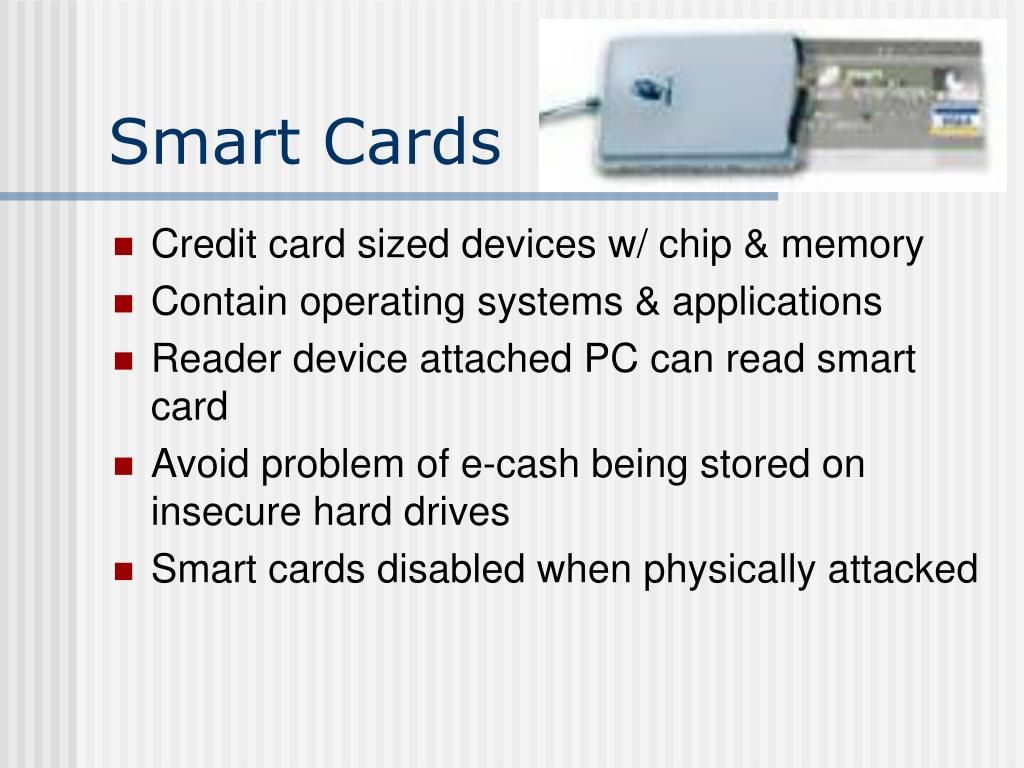 Smart Cards

- Credit card sized devices w/ chip & memory
- Contain operating systems & applications
- Reader device attached PC can read smart card
- Avoid problem of e-cash being stored on insecure hard drives
- Smart cards disabled when physically attacked